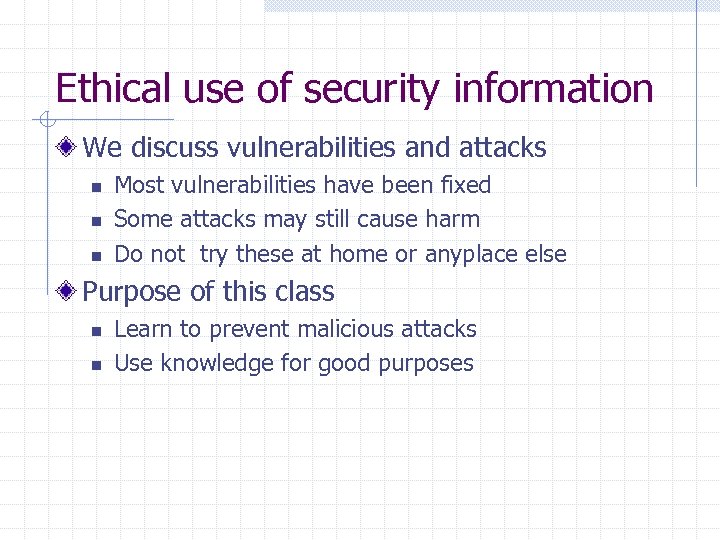 Ethical use of security information

We discuss vulnerabilities and attacks
- Most vulnerabilities have been fixed
- Some attacks may still cause harm
- Do not try these at home or anyplace else

Purpose of this class
- Learn to prevent malicious attacks
- Use knowledge for good purposes